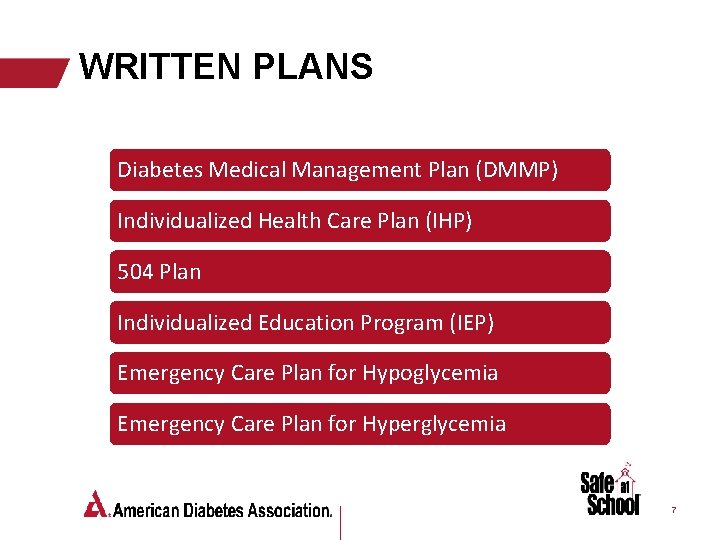 WRITTEN PLANS

Diabetes Medical Management Plan (DMMP)

Individualized Health Care Plan (IHP)

504 Plan

Individualized Education Program (IEP)

Emergency Care Plan for Hypoglycemia

Emergency Care Plan for Hyperglycemia

American Diabetes Association.

Safe at School

7